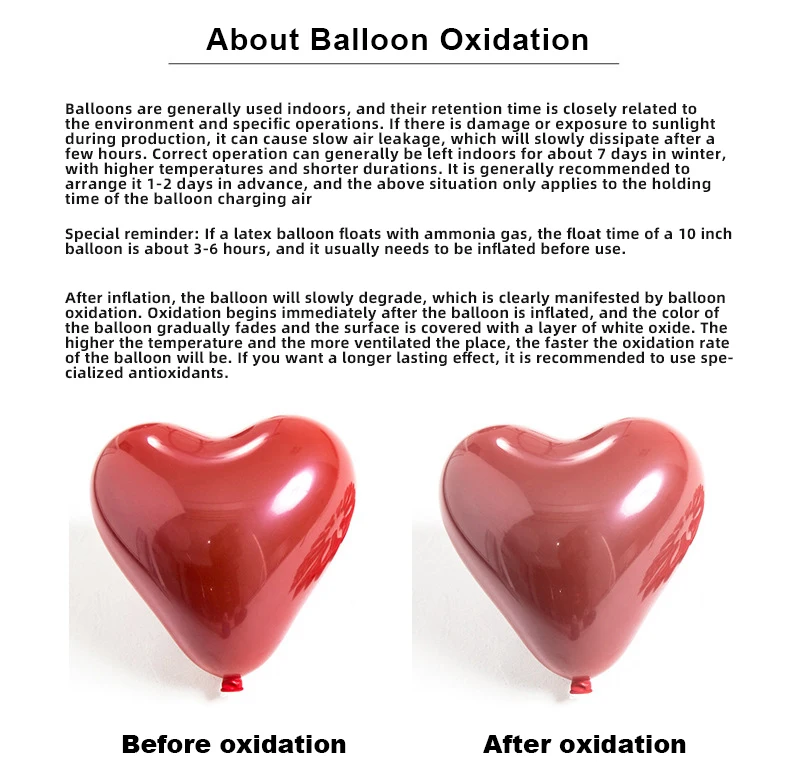 About Balloon Oxidation

Balloons are generally used indoors, and their retention time is closely related to the environment and specific operations. If there is damage or exposure to sunlight during production, it can cause slow air leakage, which will slowly dissipate after a few hours. Correct operation can generally be left indoors for about 7 days in winter, with higher temperatures and shorter durations. It is generally recommended to arrange it 1-2 days in advance, and the above situation only applies to the holding time of the balloon charging air

Special reminder: If a latex balloon floats with ammonia gas, the float time of a 10 inch balloon is about 3-6 hours, and it usually needs to be inflated before use.

After inflation, the balloon will slowly degrade, which is clearly manifested by balloon oxidation. Oxidation begins immediately after the balloon is inflated, and the color of the balloon gradually fades and the surface is covered with a layer of white oxide. The higher the temperature and the more ventilated the place, the faster the oxidation rate of the balloon will be. If you want a longer lasting effect, it is recommended to use specialized antioxidants.

Before oxidation

After oxidation